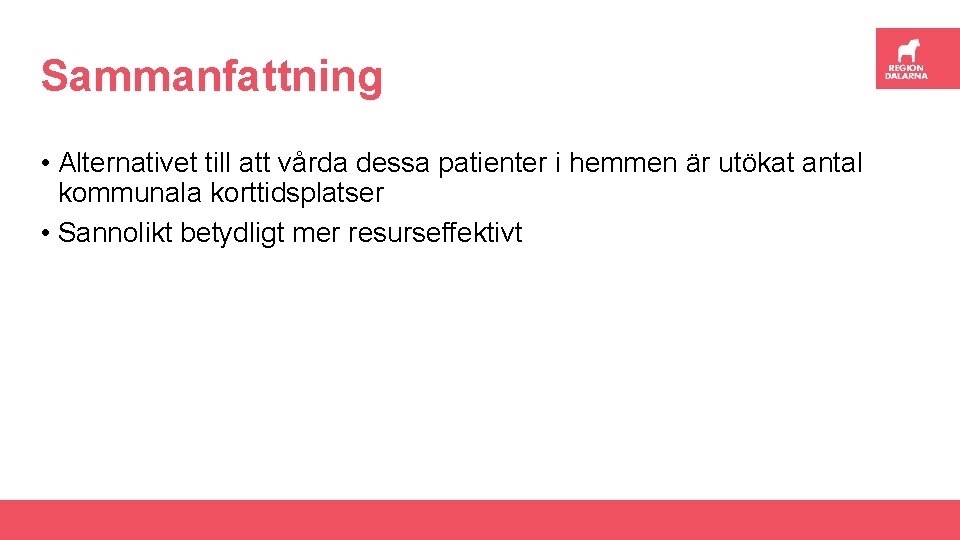 Sammanfattning

REGION DALARNA

• Alternativet till att vårda dessa patienter i hemmen är utökat antal kommunala korttidsplatser
• Sannolikt betydligt mer resurseffektivt